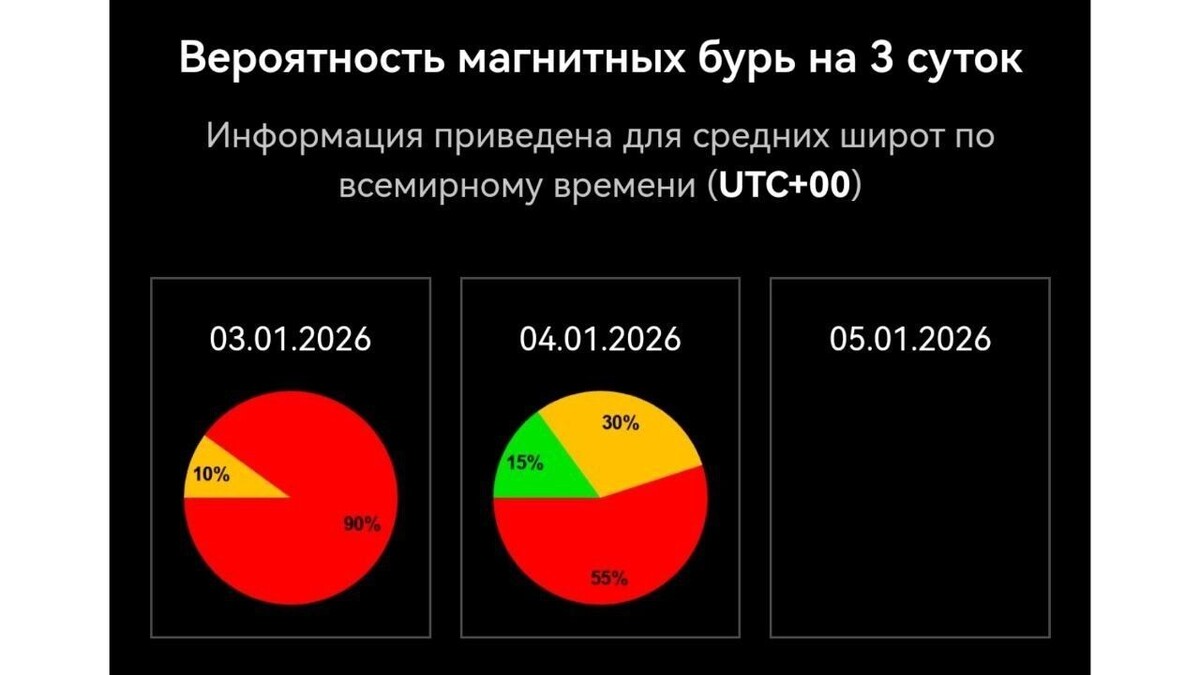 Вероятность магнитных бурь на 3 суток

Информация приведена для средних широт по всемирному времени (UTC+00)

03.01.2026

10%

90%

04.01.2026

30%

15%

55%

05.01.2026